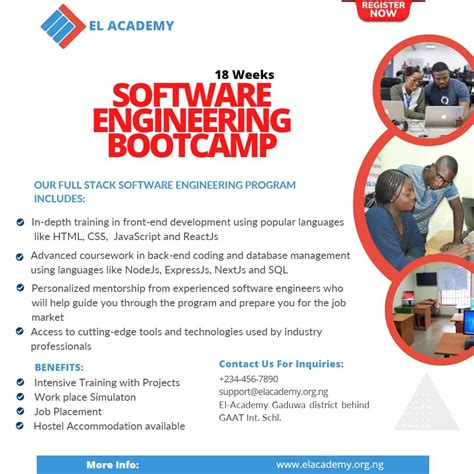 EL ACADEMY

REGISTER NOW

18 Weeks

SOFTWARE ENGINEERING BOOTCAMP

OUR FULL STACK SOFTWARE ENGINEERING PROGRAM INCLUDES:

In-depth training in front-end development using popular languages like HTML, CSS, JavaScript and ReactJs

Advanced coursework in back-end coding and database management using languages like NodeJs, ExpressJs, NextJs and SQL

Personalized mentorship from experienced software engineers who will help guide you through the program and prepare you for the job market

Access to cutting-edge tools and technologies used by industry professionals

BENEFITS:

Intensive Training with Projects

Work place Simulaton

Job Placement

Hostel Accommodation available

Contact Us For Inquiries:

+234-456-7890

support@elacademy.org.ng

El-Academy Gaduwa district behind GAAT Int. Schl.

More Info:

www.elacademy.org.ng